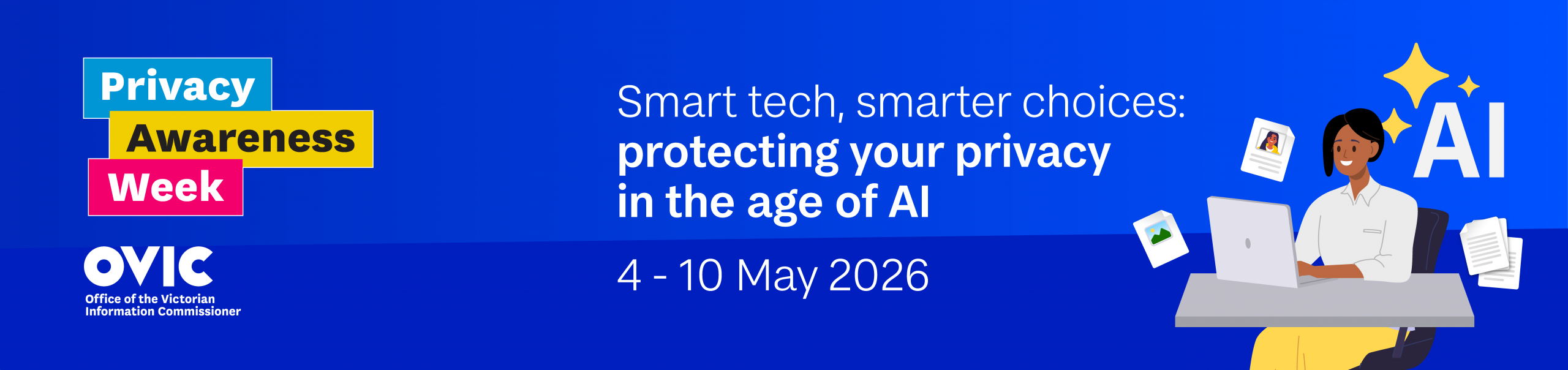 Privacy
Awareness
Week

OVIC
Office of the Victorian
Information Commissioner

Smart tech, smarter choices:
protecting your privacy in the age of AI

4 - 10 May 2026

AI